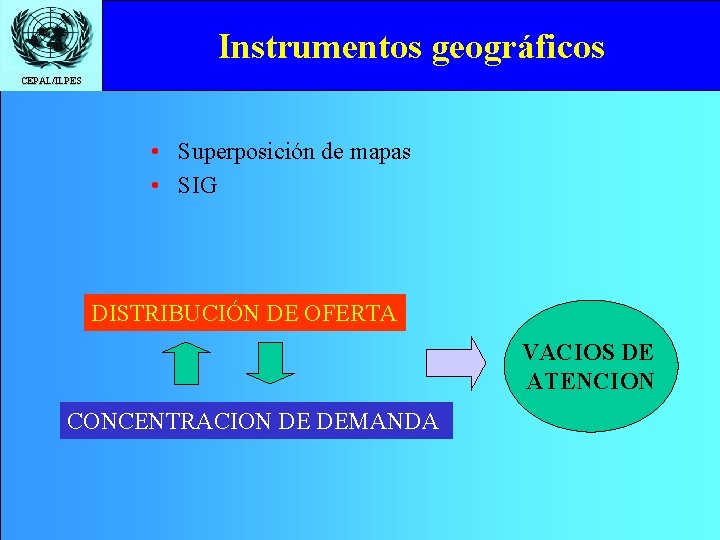 CEPAL/ILPES

Instrumentos geográficos

• Superposición de mapas
• SIG

DISTRIBUCIÓN DE OFERTA

CONCENTRACION DE DEMANDA

VACIOS DE ATENCION